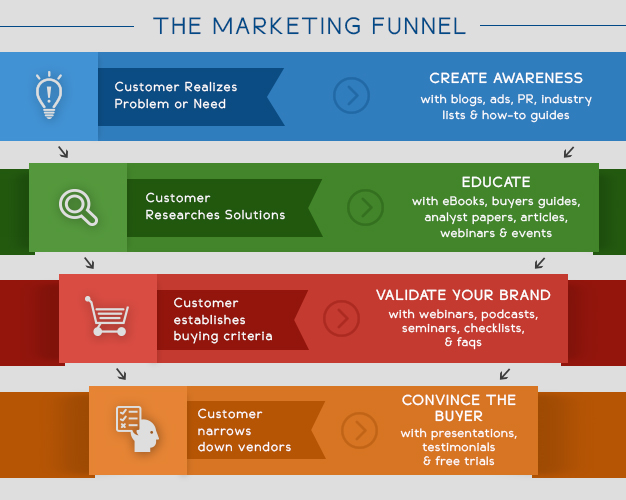 THE MARKETING FUNNEL

Customer Realizes Problem or Need

CREATE AWARENESS
with blogs, ads, PR, industry lists & how-to guides

Customer Researches Solutions

EDUCATE
with eBooks, buyers guides, analyst papers, articles, webinars & events

Customer establishes buying criteria

VALIDATE YOUR BRAND
with webinars, podcasts, seminars, checklists, & faqs

Customer narrows down vendors

CONVINCE THE BUYER
with presentations, testimonials & free trials